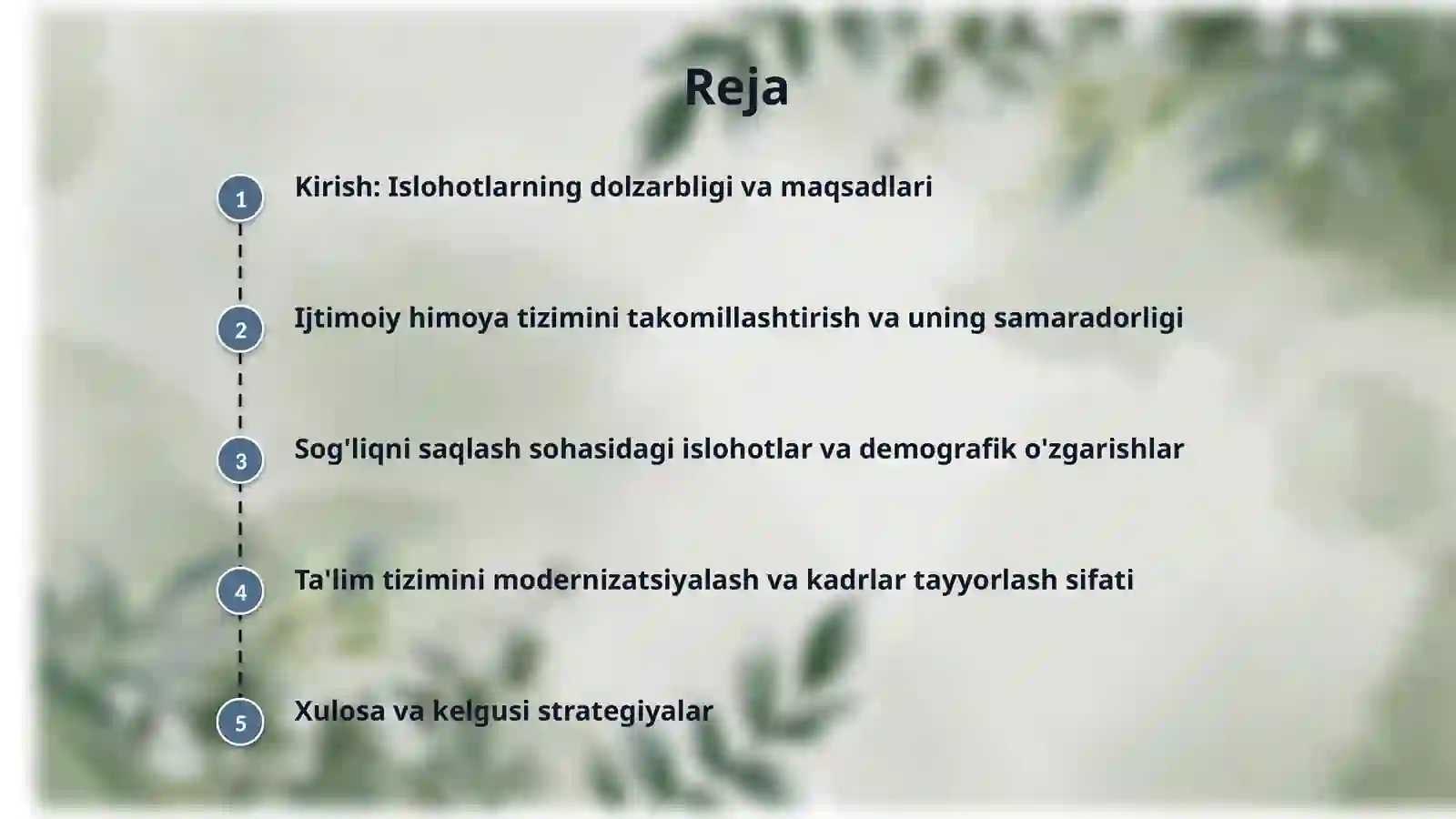 Reja

1 Kirish: Islohotlarning dolzarbligi va maqsadlari

2 Ijtimoiy himoya tizimini takomillashtirish va uning samaradorligi

3 Sog'liqni saqlash sohasidagi islohotlar va demografik o'zgarishlar

4 Ta'lim tizimini modernizatsiyalash va kadrlar tayyorlash sifati

5 Xulosa va kelgusi strategiyalar